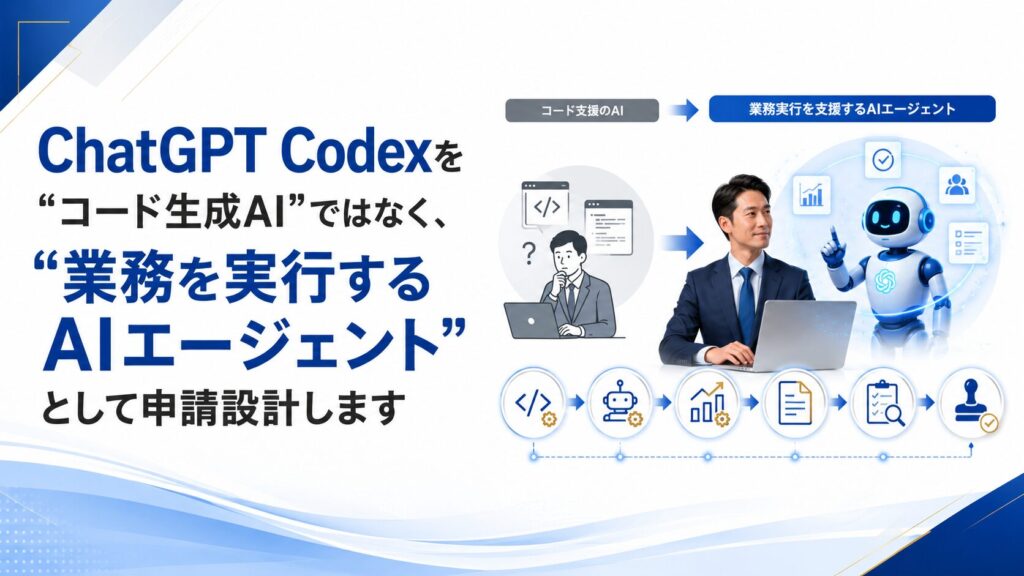 ChatGPT Codexを
“コード生成AI”ではなく、
“業務を実行する
AIエージェント”
として申請設計します

コード支援のAI

業務実行を支援するAIエージェント

</> ?